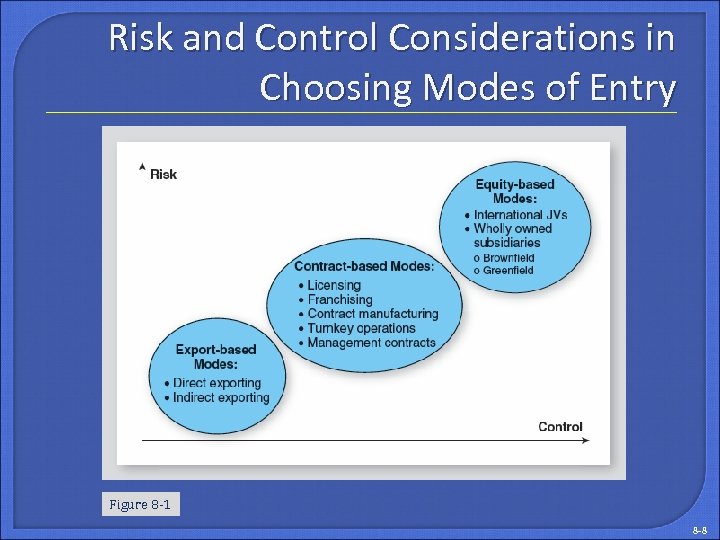 Risk and Control Considerations in Choosing Modes of Entry

Risk

Equity-based Modes:
• International JVs
• Wholly owned subsidiaries
o Brownfield
o Greenfield

Contract-based Modes:
• Licensing
• Franchising
• Contract manufacturing
• Turnkey operations
• Management contracts

Export-based Modes:
• Direct exporting
• Indirect exporting

Control

Figure 8-1

8-8